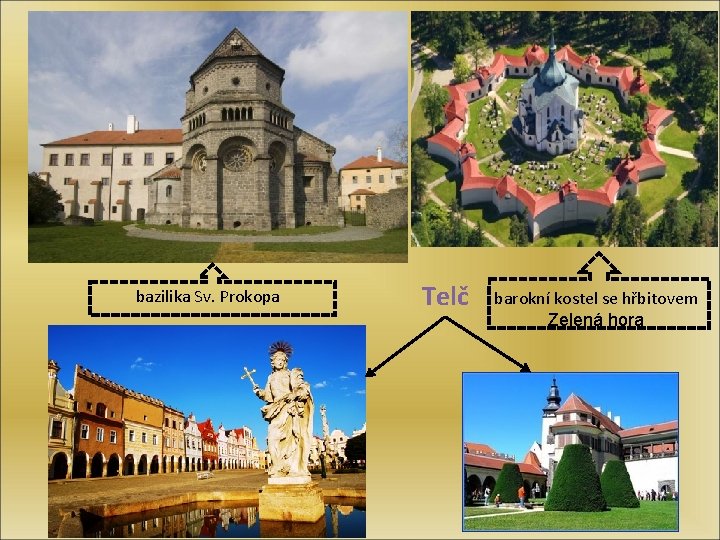 bazilika Sv. Prokopa

Telč

barokní kostel se hřbitovem Zelená hora